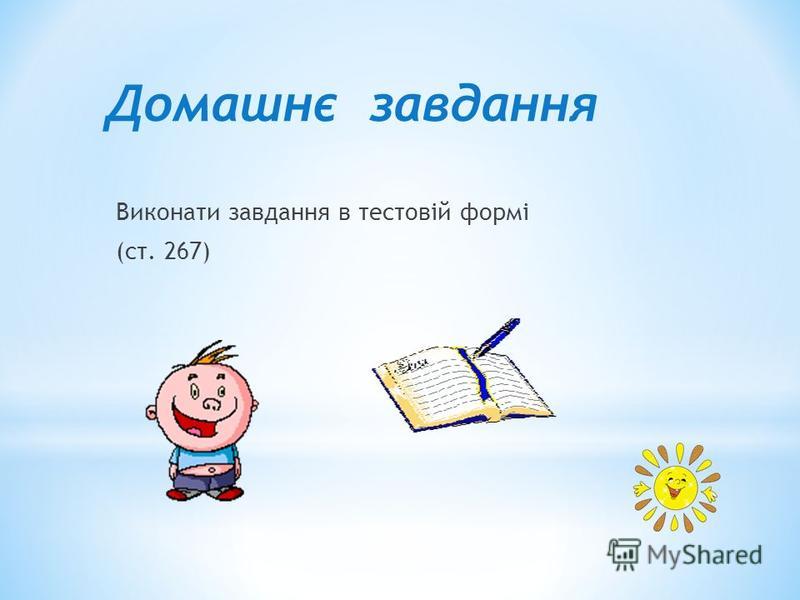 Домашнє завдання

Виконати завдання в тестовій формі
(ст. 267)

MyShared